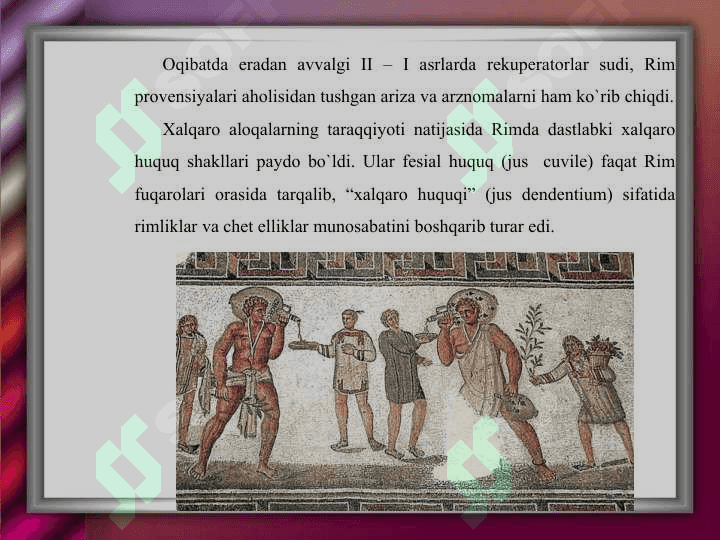 Oqibatda eradan avvalgi II – I asrlarda rekuperatorlar sudi, Rim provensiyalari aholisidan tushgan ariza va arznomalarni ham ko`rib chiqdi.

Xalqaro aloqalarning taraqqiyoti natijasida Rimda dastlabki xalqaro huquq shakllari paydo bo`ldi. Ular fesial huquq (jus cuvile) faqat Rim fuqarolari orasida tarqalib, “xalqaro huquqi” (jus dendentium) sifatida rimliklar va chet elliklar munosabatini boshqarib turar edi.